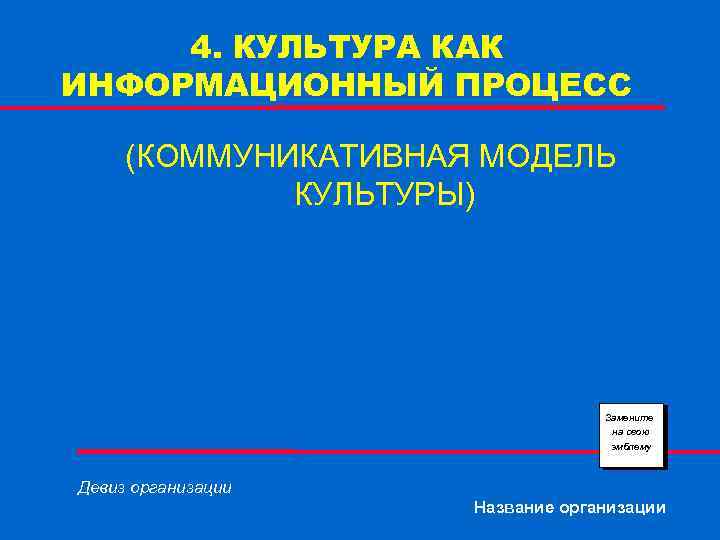 4. КУЛЬТУРА КАК ИНФОРМАЦИОННЫЙ ПРОЦЕСС

(КОММУНИКАТИВНАЯ МОДЕЛЬ КУЛЬТУРЫ)

Замените на свою эмблему

Девиз организации

Название организации